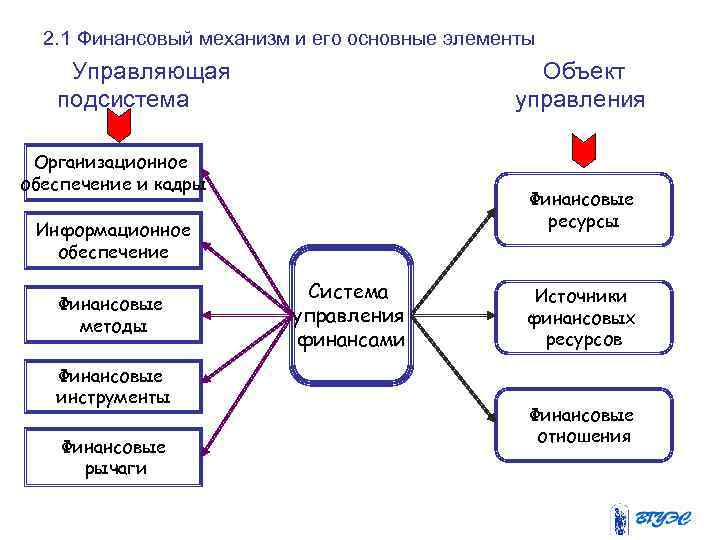 2.1 Финансовый механизм и его основные элементы

Управляющая подсистема

Объект управления

Организационное обеспечение и кадры

Информационное обеспечение

Финансовые методы

Финансовые инструменты

Финансовые рычаги

Система управления финансами

Финансовые ресурсы

Источники финансовых ресурсов

Финансовые отношения

ВГУЭС